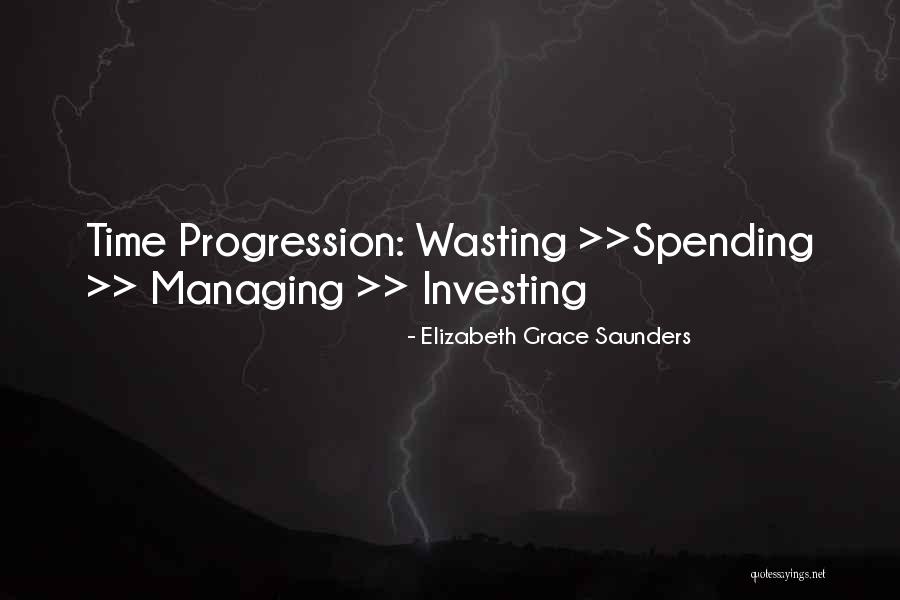 Time Progression: Wasting >>Spending >> Managing >> Investing

- Elizabeth Grace Saunders

quotessayings.net